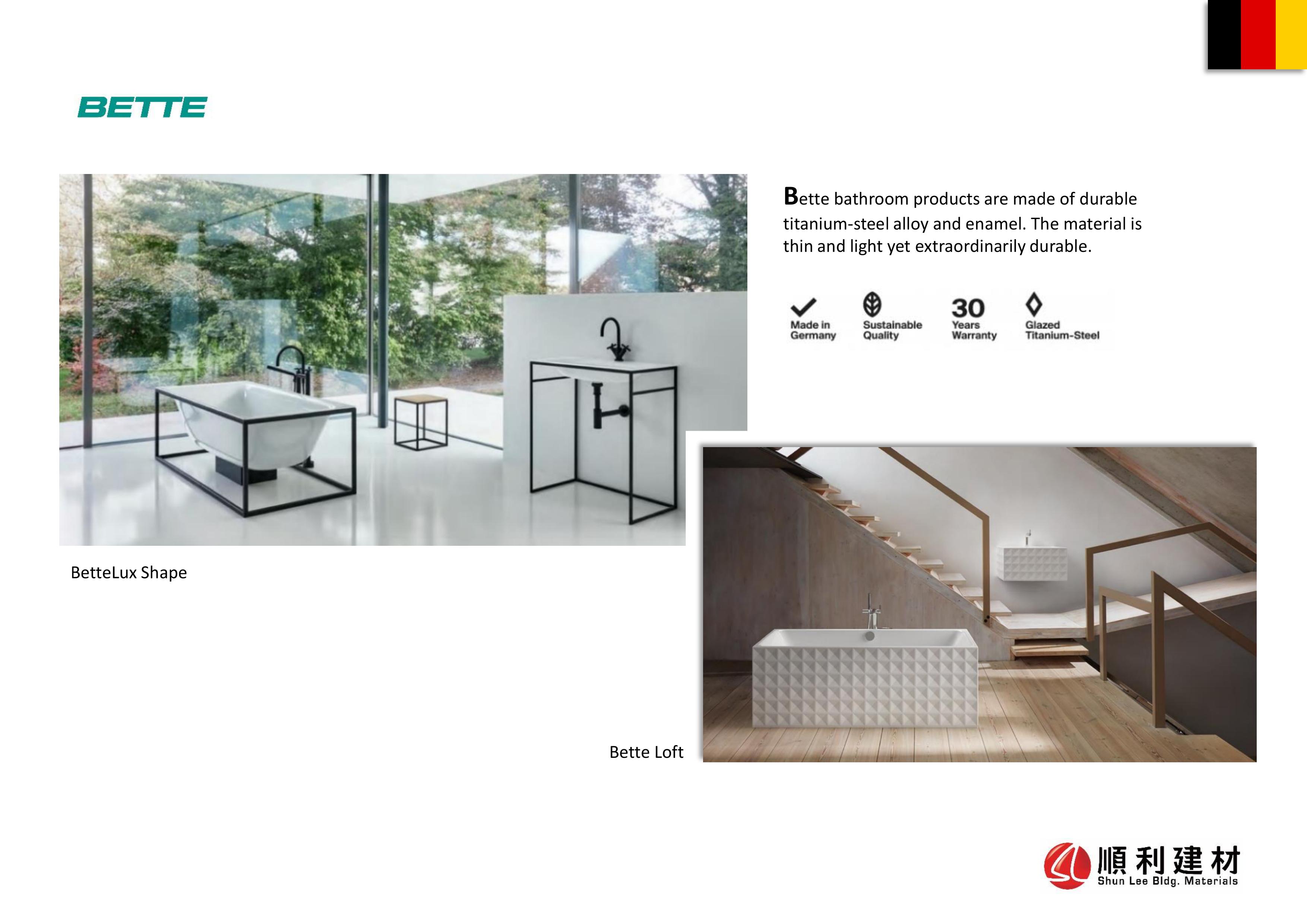 BETTE

Bette bathroom products are made of durable titanium-steel alloy and enamel. The material is thin and light yet extraordinarily durable.

Made in Germany

Sustainable Quality

30 Years Warranty

Glazed Titanium-Steel

BetteLux Shape

Bette Loft

順利建材
Shun Lee Bldg. Materials